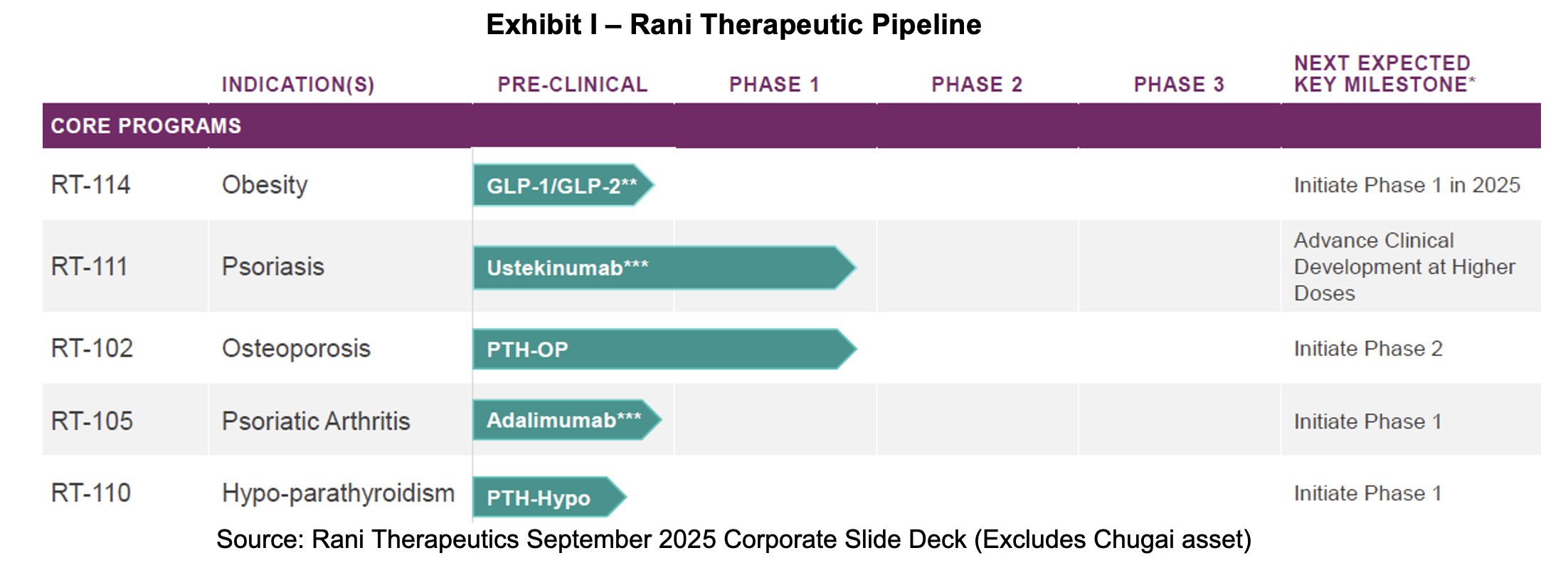 Exhibit I – Rani Therapeutic Pipeline

| | INDICATION(S) | PRE-CLINICAL | PHASE 1 | PHASE 2 | PHASE 3 | NEXT EXPECTED KEY MILESTONE* |
|---|---|---|---|---|---|---|
| CORE PROGRAMS | | | | | | |
| RT-114 | Obesity | GLP-1/GLP-2** | | | | Initiate Phase 1 in 2025 |
| RT-111 | Psoriasis | Ustekinumab*** | | | | Advance Clinical Development at Higher Doses |
| RT-102 | Osteoporosis | PTH-OP | | | | Initiate Phase 2 |
| RT-105 | Psoriatic Arthritis | Adalimumab*** | | | | Initiate Phase 1 |
| RT-110 | Hypo-parathyroidism | PTH-Hypo | | | | Initiate Phase 1 |

Source: Rani Therapeutics September 2025 Corporate Slide Deck (Excludes Chugai asset)